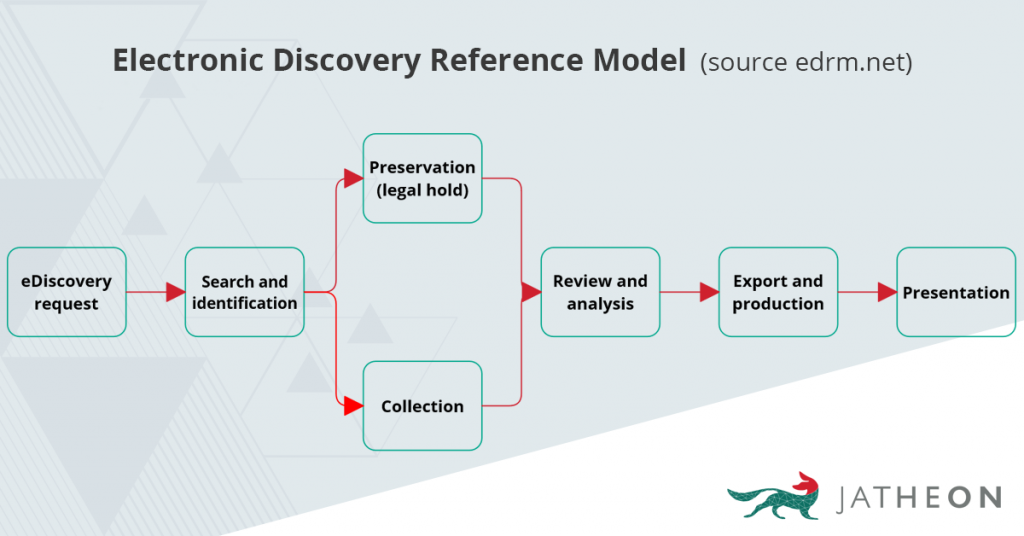 Electronic Discovery Reference Model (source edrm.net)

eDiscovery request

Search and identification

Preservation (legal hold)

Collection

Review and analysis

Export and production

Presentation

JATHEON